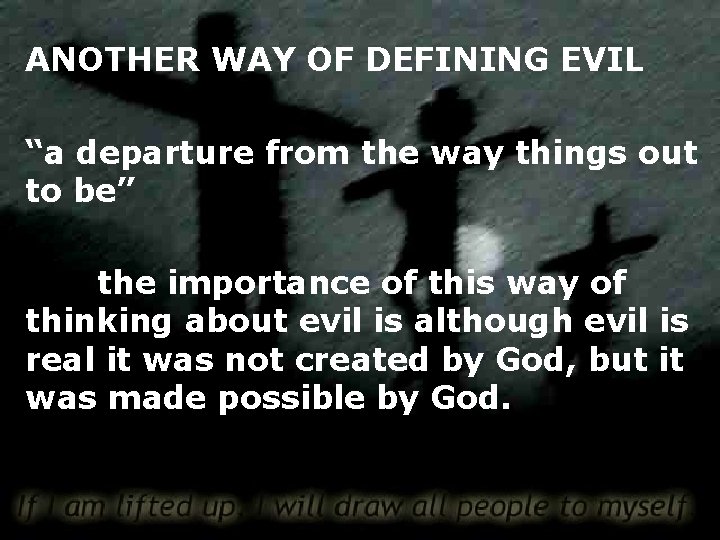 ANOTHER WAY OF DEFINING EVIL

“a departure from the way things out to be”

the importance of this way of thinking about evil is although evil is real it was not created by God, but it was made possible by God.

If I am lifted up, I will draw all people to myself